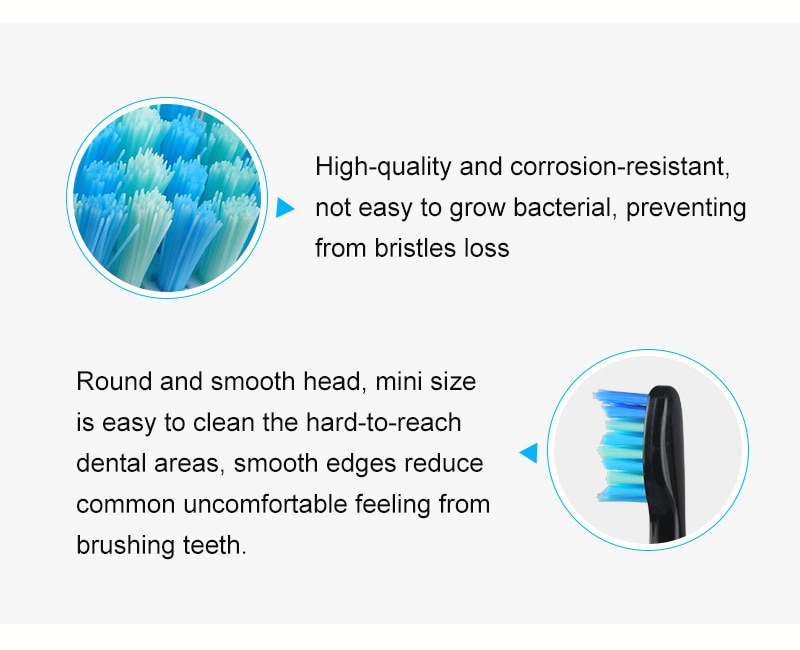 High-quality and corrosion-resistant, not easy to grow bacterial, preventing from bristles loss

Round and smooth head, mini size is easy to clean the hard-to-reach dental areas, smooth edges reduce common uncomfortable feeling from brushing teeth.